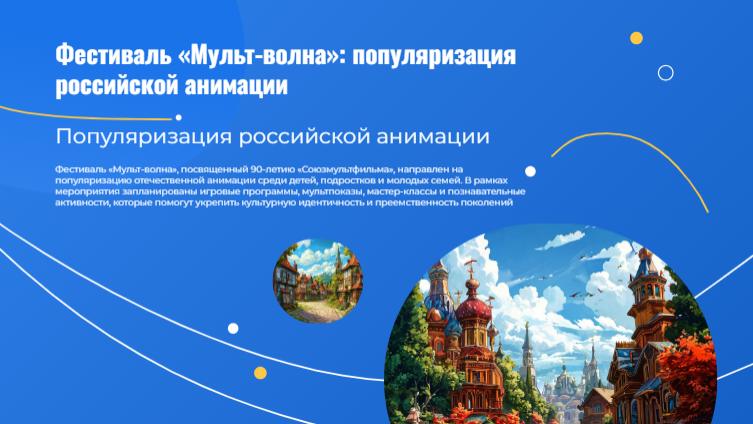 Фестиваль «Мульт-волна»: популяризация российской анимации

Популяризация российской анимации

Фестиваль «Мульт-волна», посвященный 90-летию «Союзмультфильма», направлен на популяризацию отечественной анимации среди детей, подростков и молодых семей. В рамках мероприятия запланированы игровые программы, мультпоказы, мастер-классы и познавательные активности, которые помогут укрепить культурную идентичность и преемственность поколений